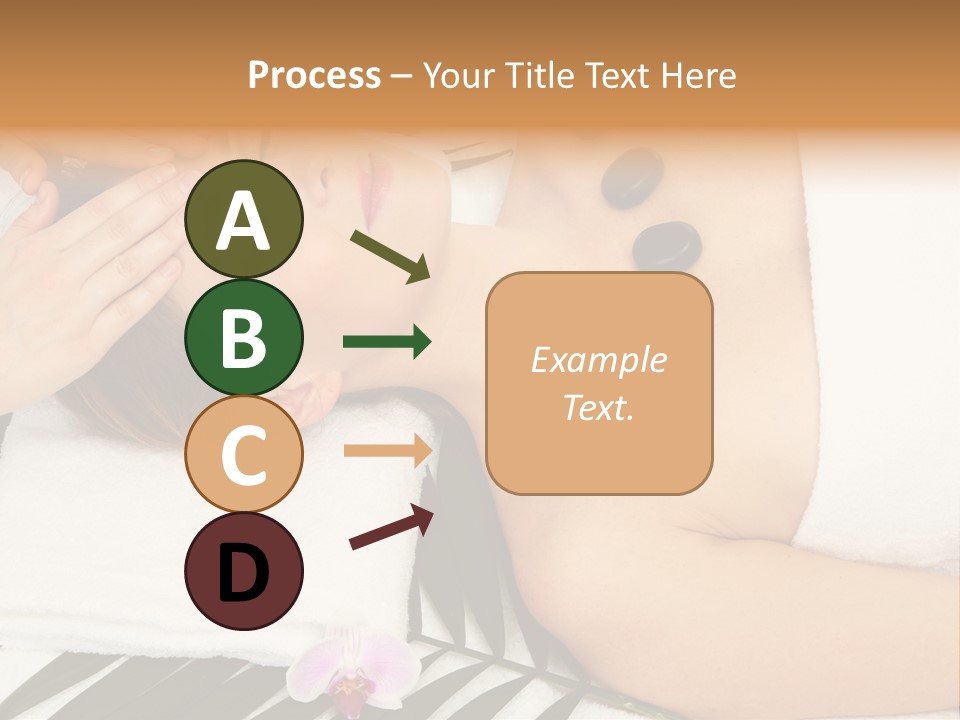 Process – Your Title Text Here

A

B

C

D

Example Text.